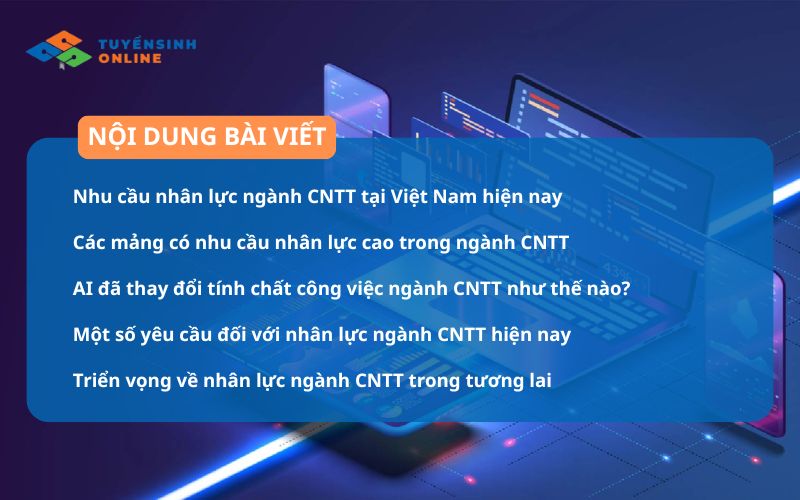 TUYỂNSINH ONLINE

NỘI DUNG BÀI VIẾT

Nhu cầu nhân lực ngành CNTT tại Việt Nam hiện nay

Các mảng có nhu cầu nhân lực cao trong ngành CNTT

AI đã thay đổi tính chất công việc ngành CNTT như thế nào?

Một số yêu cầu đối với nhân lực ngành CNTT hiện nay

Triển vọng về nhân lực ngành CNTT trong tương lai